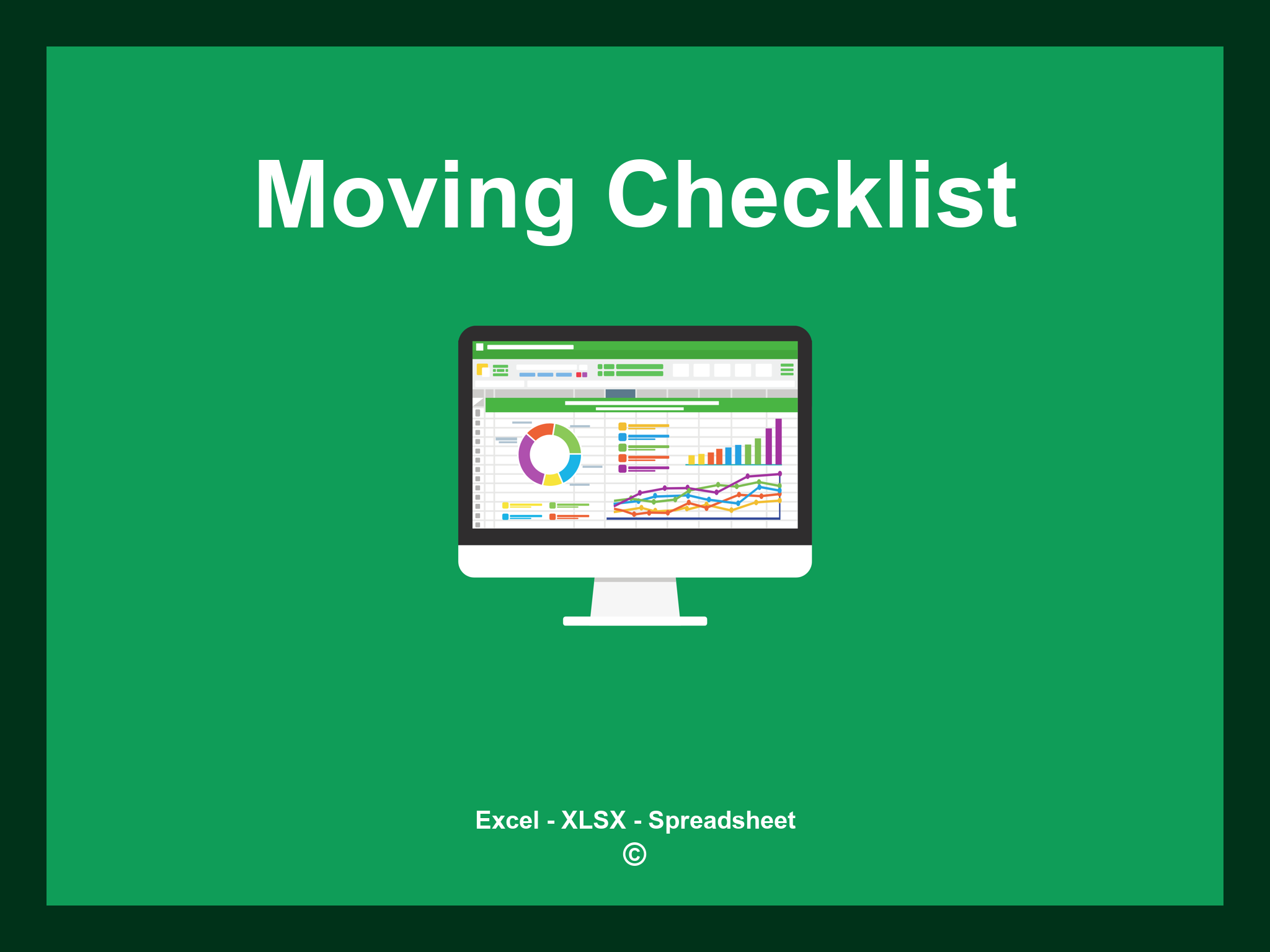 Moving Checklist

Excel - XLSX - Spreadsheet
©